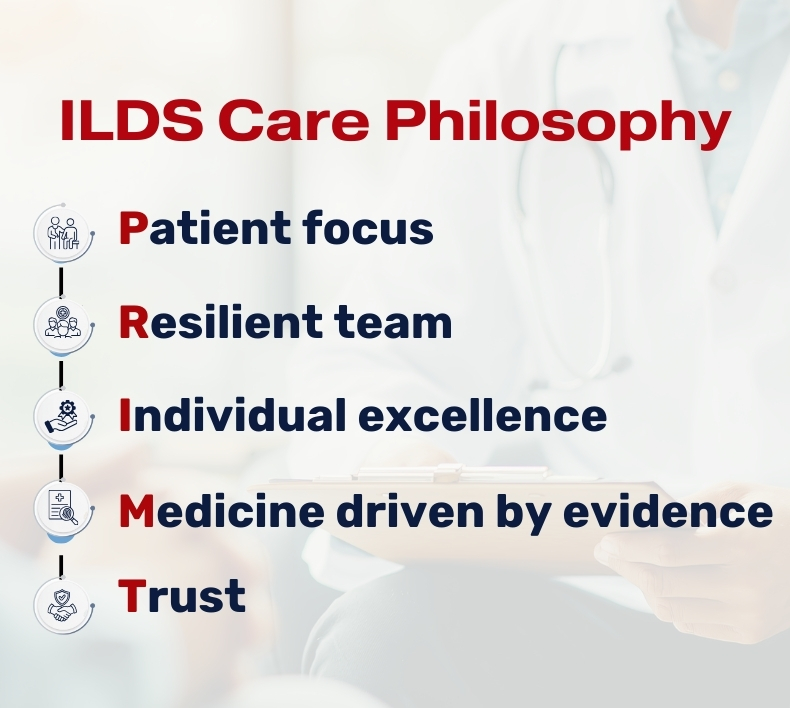 ILDS Care Philosophy

Patient focus

Resilient team

Individual excellence

Medicine driven by evidence

Trust